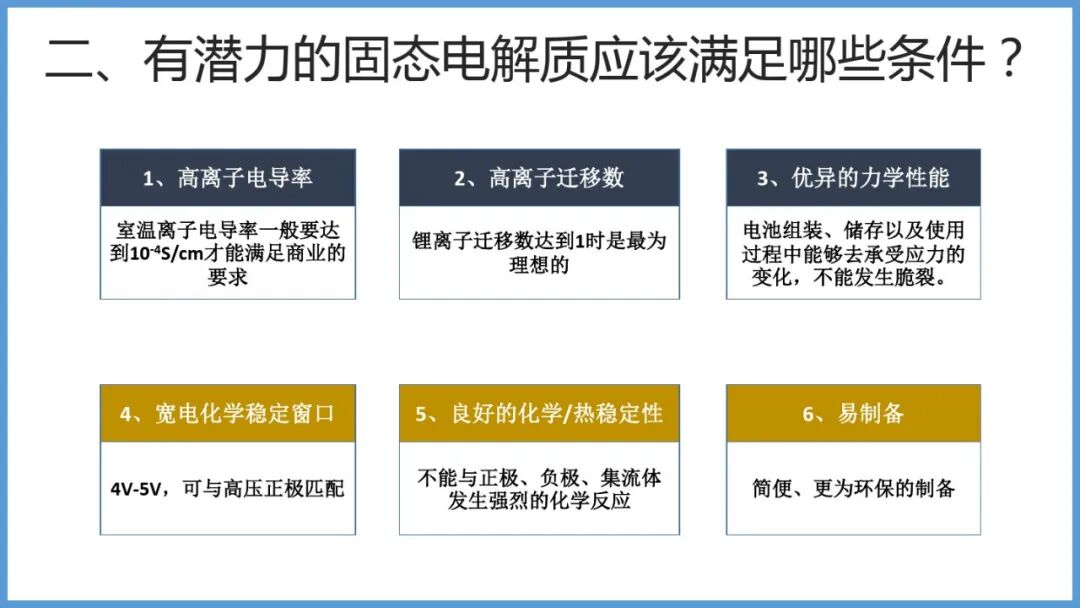 二、有潜力的固态电解质应该满足哪些条件？

1、高离子电导率

室温离子电导率一般要达到$10^{-4}$S/cm才能满足商业的要求

2、高离子迁移数

锂离子迁移数达到1时是最为理想的

3、优异的力学性能

电池组装、储存以及使用过程中能够去承受应力的变化，不能发生脆裂。

4、宽电化学稳定窗口

4V-5V，可与高压正极匹配

5、良好的化学/热稳定性

不能与正极、负极、集流体发生强烈的化学反应

6、易制备

简便、更为环保的制备